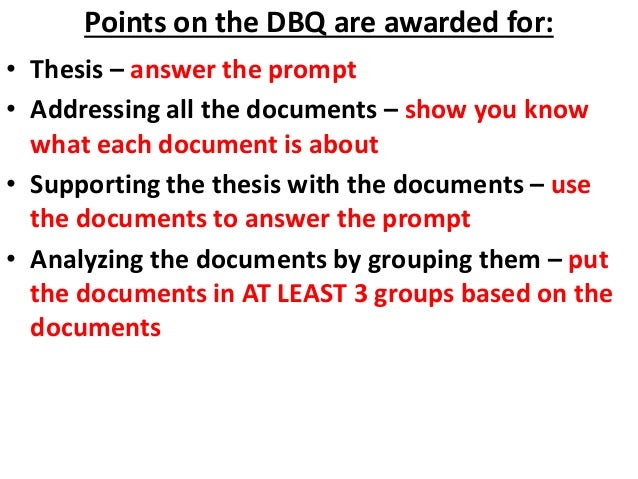 Points on the DBQ are awarded for:

• Thesis – answer the prompt
• Addressing all the documents – show you know what each document is about
• Supporting the thesis with the documents – use the documents to answer the prompt
• Analyzing the documents by grouping them – put the documents in AT LEAST 3 groups based on the documents